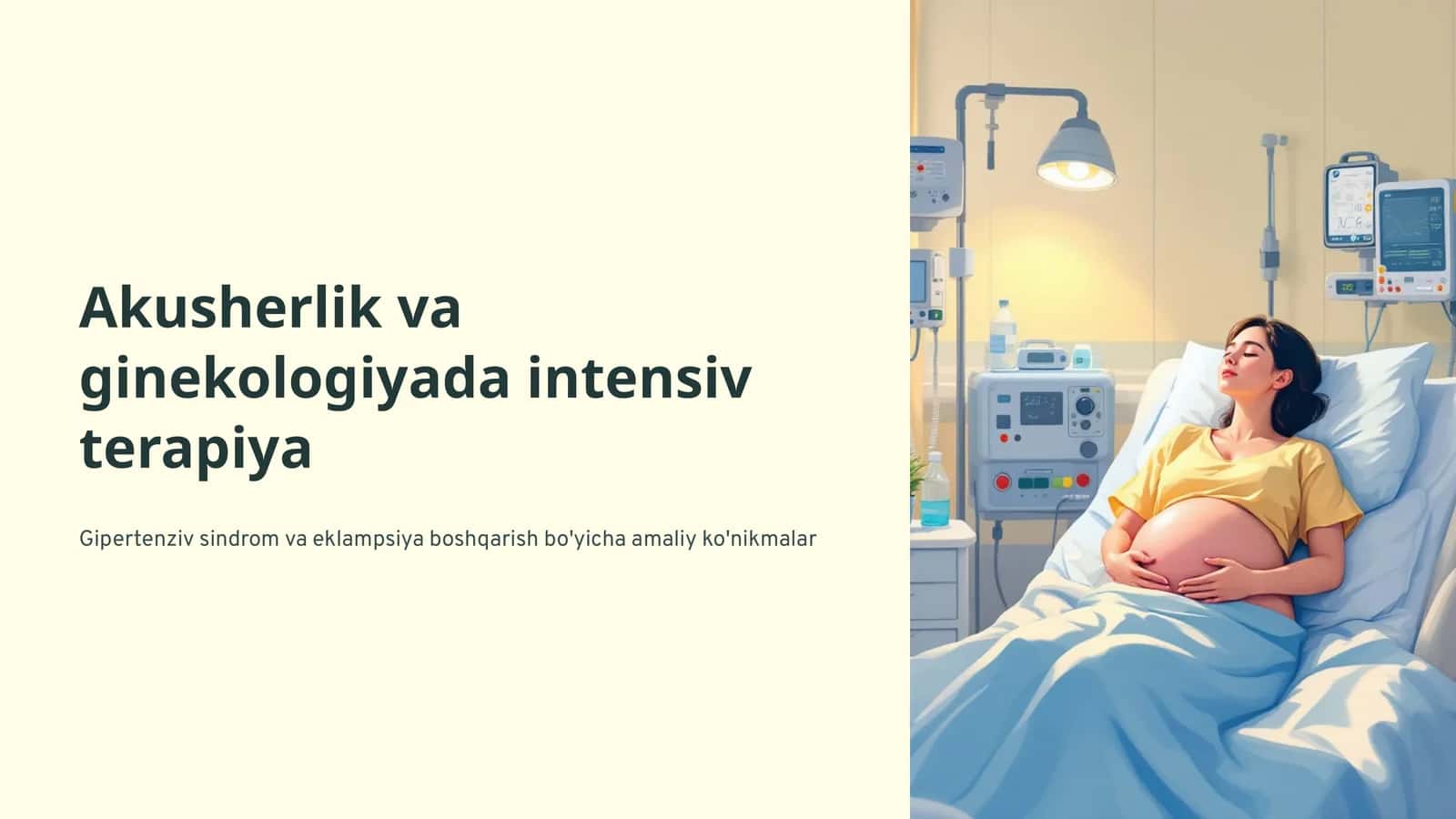 Akusherlik va ginekologiyada intensiv terapiya

Gipertenziv sindrom va eklampsiya boshqarish bo'yicha amaliy ko'nikmalar